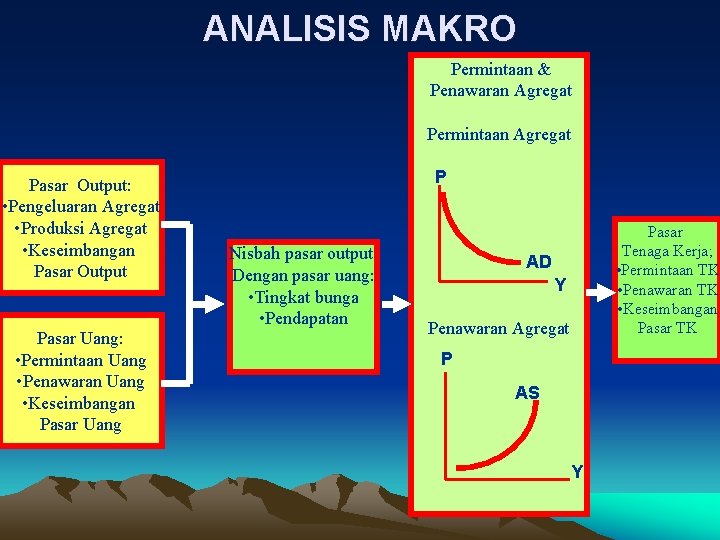 ANALISIS MAKRO

Pasar Output:
•Pengeluaran Agregat
•Produksi Agregat
•Keseimbangan Pasar Output

Pasar Uang:
•Permintaan Uang
•Penawaran Uang
•Keseimbangan Pasar Uang

Nisbah pasar output Dengan pasar uang:
•Tingkat bunga
•Pendapatan

Permintaan & Penawaran Agregat

Permintaan Agregat

P
AD
Y

Penawaran Agregat

P
AS
Y

Pasar Tenaga Kerja;
•Permintaan TK
•Penawaran TK
•Keseimbangan Pasar TK